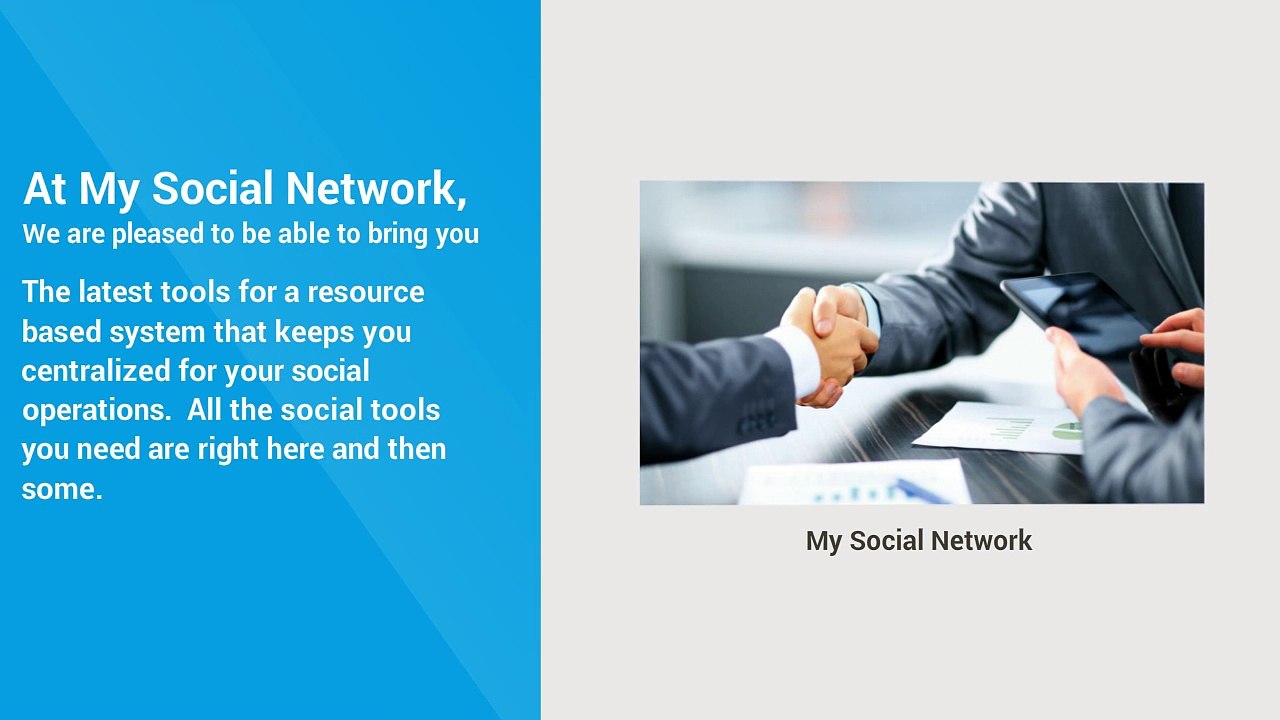 At My Social Network,
We are pleased to be able to bring you

The latest tools for a resource based system that keeps you centralized for your social operations.  All the social tools you need are right here and then some.

My Social Network